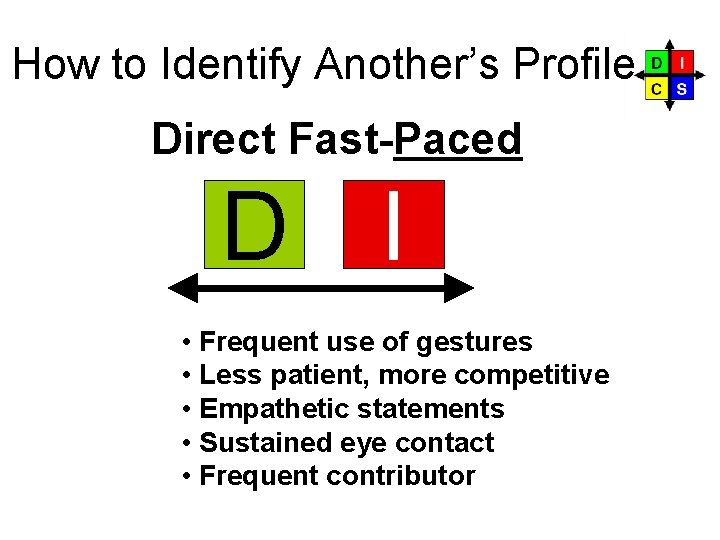 How to Identify Another's Profile

D I
C S

Direct Fast-Paced

D I

• Frequent use of gestures
• Less patient, more competitive
• Empathetic statements
• Sustained eye contact
• Frequent contributor